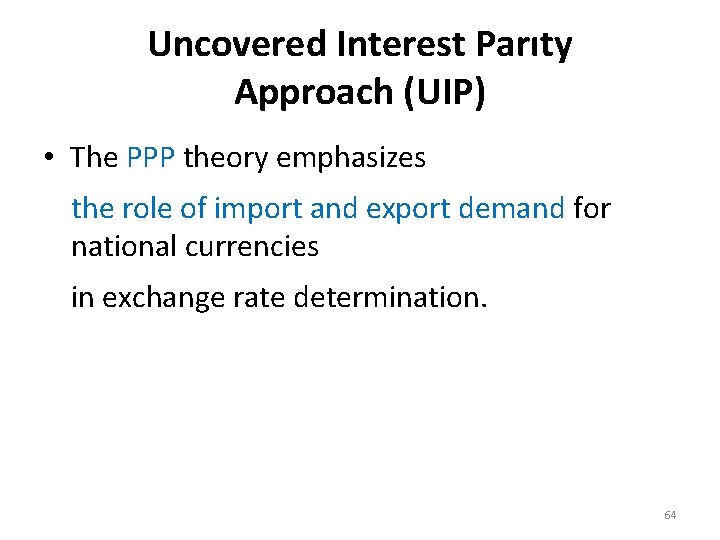 Uncovered Interest Parıty Approach (UIP)

• The PPP theory emphasizes

the role of import and export demand for national currencies

in exchange rate determination.

64